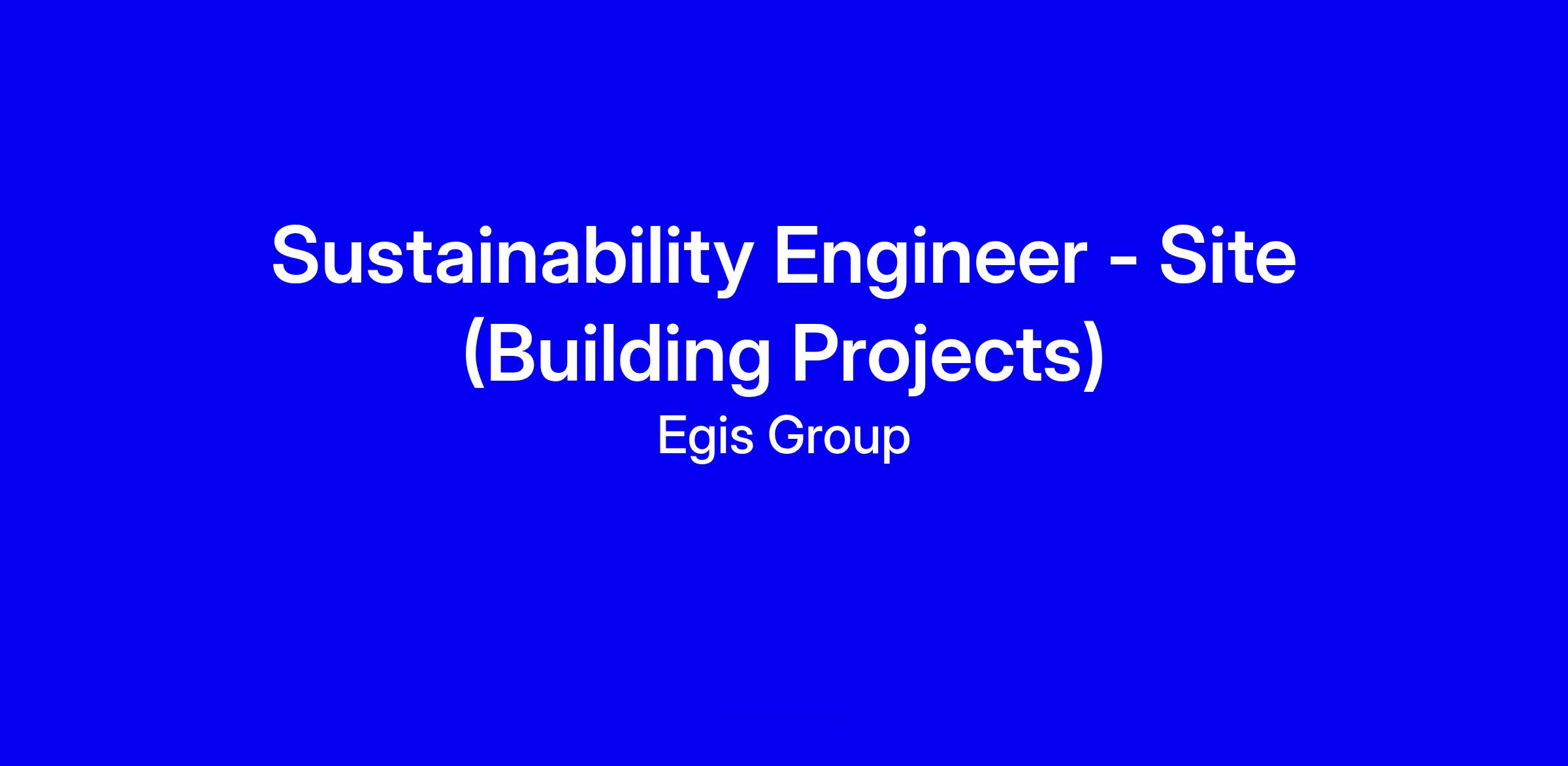 Sustainability Engineer - Site (Building Projects)

Egis Group